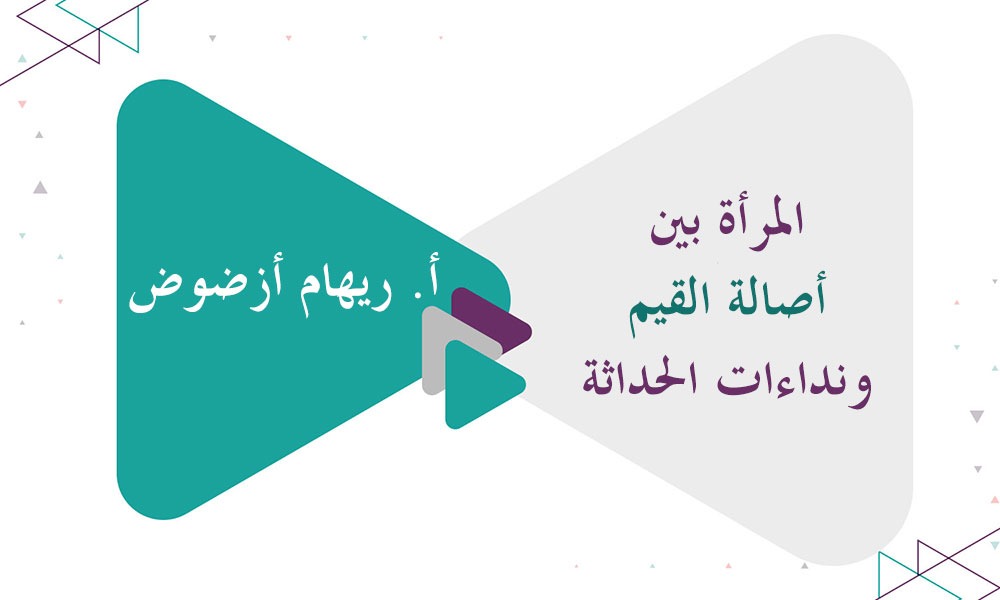 المرأة بين
أصالة القيم
ونداءات الحداثة

أ. ريهام أزضوض